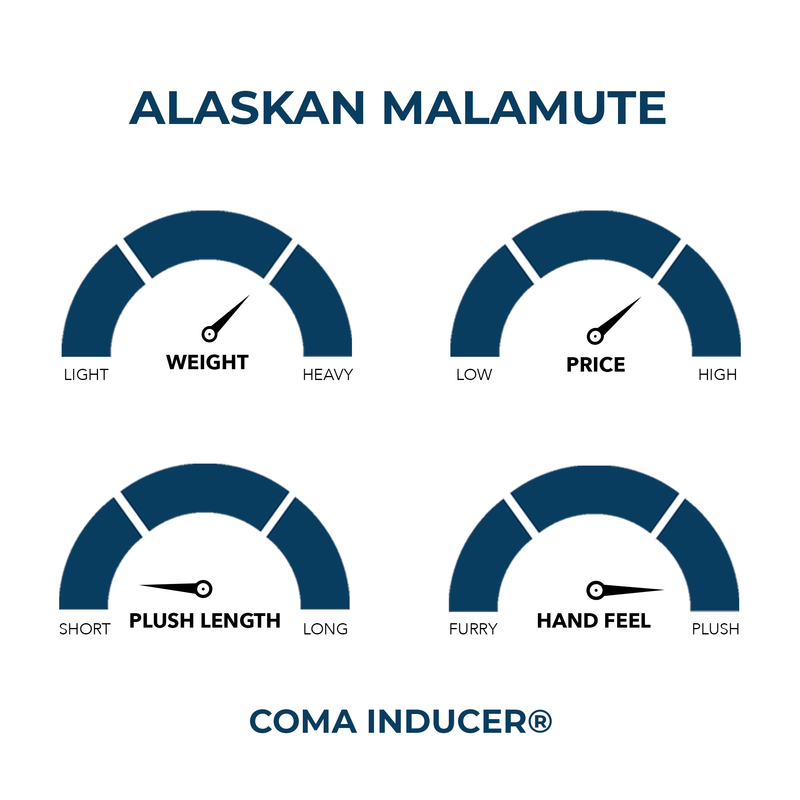 ALASKAN MALAMUTE

LIGHT
WEIGHT
HEAVY

LOW
PRICE
HIGH

SHORT
PLUSH LENGTH
LONG

FURRY
HAND FEEL
PLUSH

COMA INDUCER®